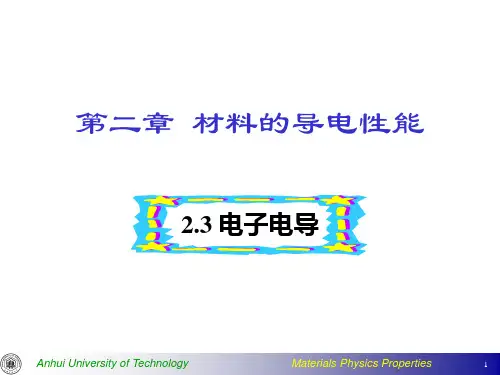 第二章 材料的导电性能

2.3 电子电导

Anhui University of Technology

Materials Physics Properties

1